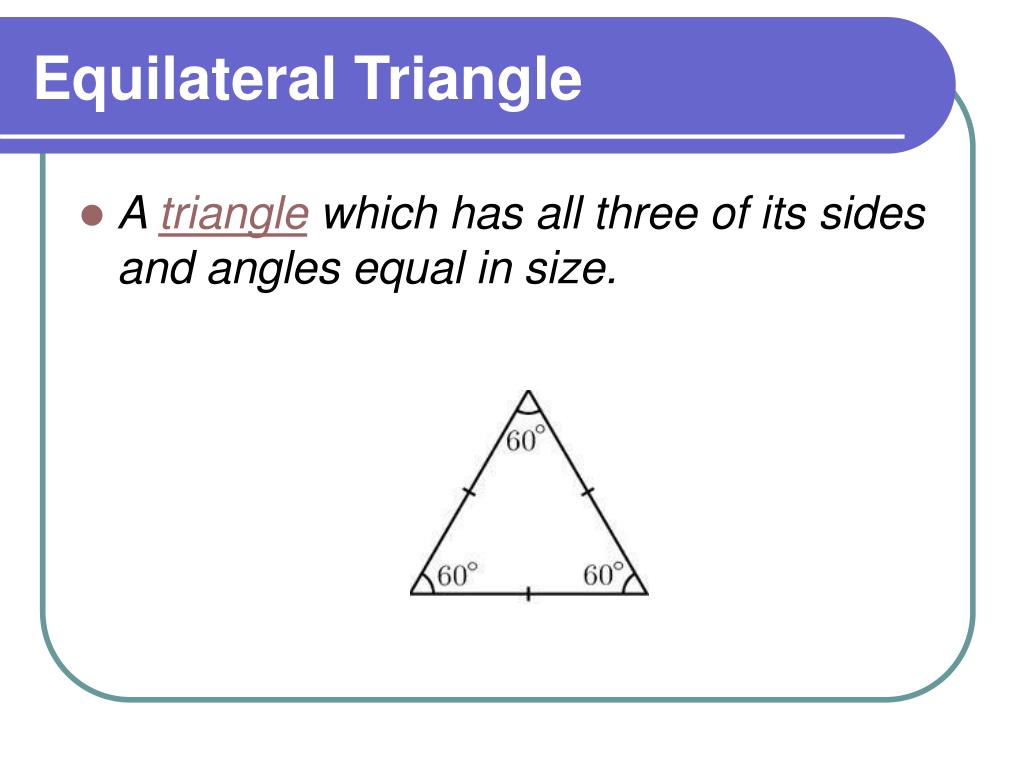 Equilateral Triangle

A triangle which has all three of its sides and angles equal in size.

$60^\circ$

$60^\circ$

$60^\circ$